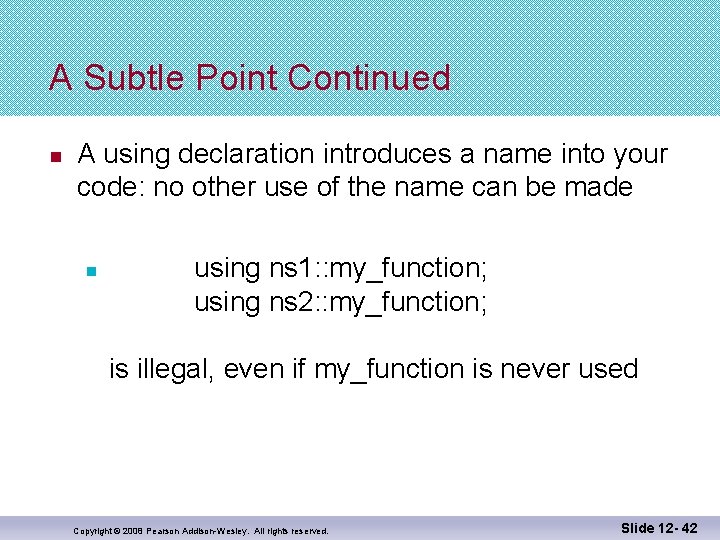 A Subtle Point Continued

A using declaration introduces a name into your code: no other use of the name can be made

using ns1::my_function;
using ns2::my_function;

is illegal, even if my_function is never used

Copyright © 2008 Pearson Addison-Wesley. All rights reserved.

Slide 12- 42